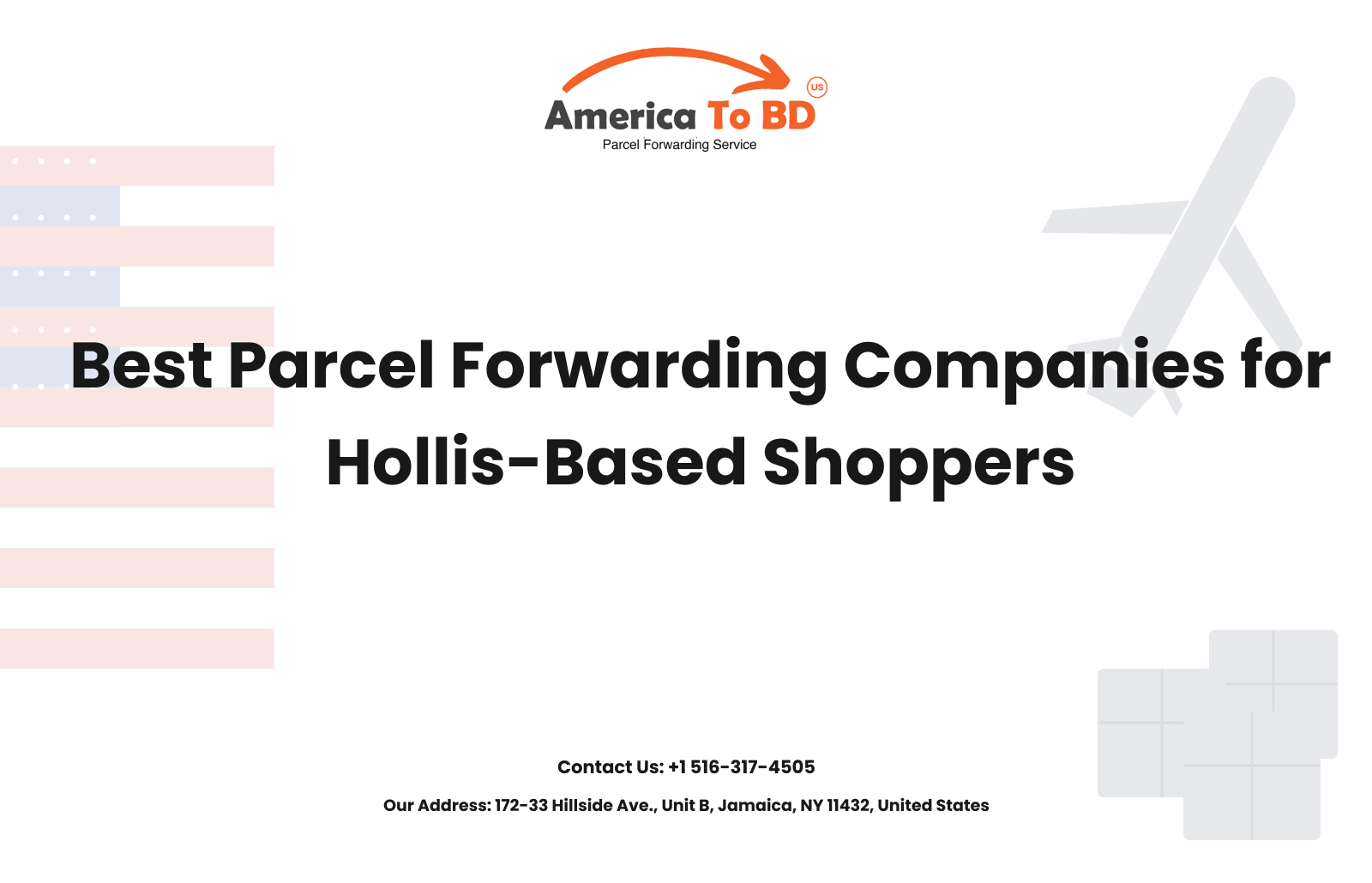 America To BD
US
Parcel Forwarding Service

Best Parcel Forwarding Companies for Hollis-Based Shoppers

Contact Us: +1 516-317-4505

Our Address: 172-33 Hillside Ave., Unit B, Jamaica, NY 11432, United States